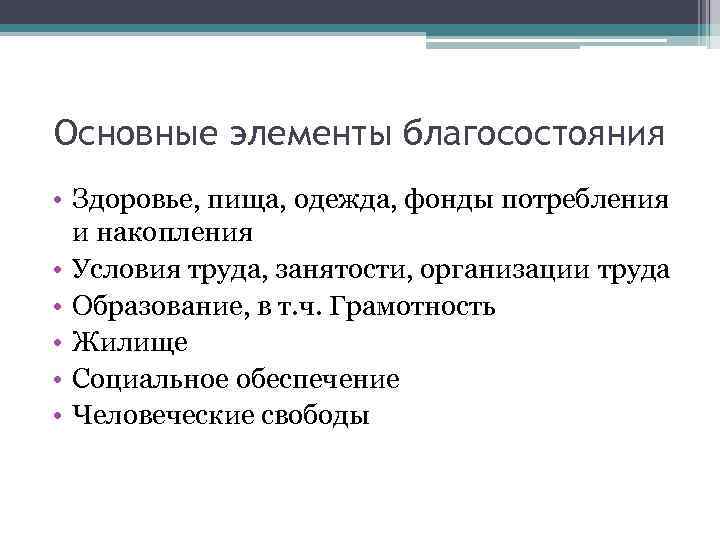 Основные элементы благосостояния

• Здоровье, пища, одежда, фонды потребления и накопления
• Условия труда, занятости, организации труда
• Образование, в т.ч. Грамотность
• Жилище
• Социальное обеспечение
• Человеческие свободы